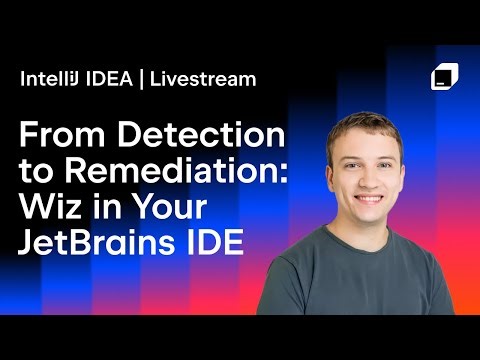 IntelliJ IDEA | Livestream

From Detection to Remediation: Wiz in Your JetBrains IDE